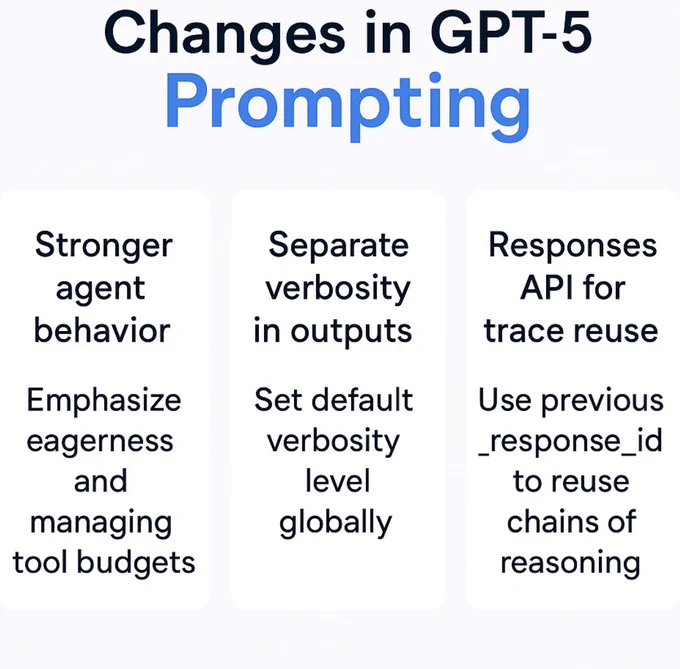 Changes in GPT-5
Prompting

Stronger agent behavior

Emphasize eagerness and managing tool budgets

Separate verbosity in outputs

Set default verbosity level globally

Responses API for trace reuse

Use previous _response_id to reuse chains of reasoning